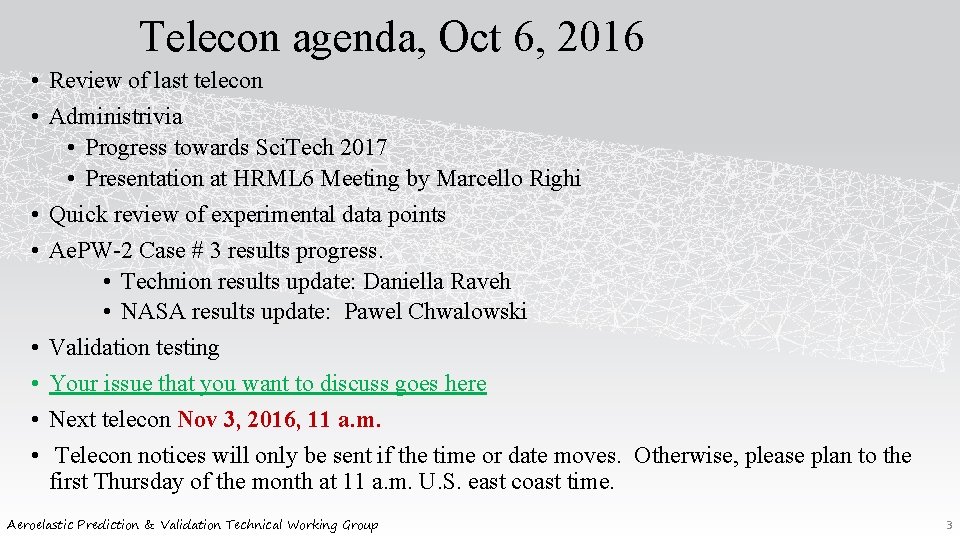 Telecon agenda, Oct 6, 2016

• Review of last telecon
• Administrivia
  • Progress towards SciTech 2017
  • Presentation at HRML6 Meeting by Marcello Righi
• Quick review of experimental data points
• AePW-2 Case # 3 results progress.
  • Technion results update: Daniella Raveh
  • NASA results update: Pawel Chwalowski
• Validation testing
• Your issue that you want to discuss goes here
• Next telecon Nov 3, 2016, 11 a.m.
• Telecon notices will only be sent if the time or date moves. Otherwise, please plan to the first Thursday of the month at 11 a.m. U.S. east coast time.

Aeroelastic Prediction & Validation Technical Working Group

3